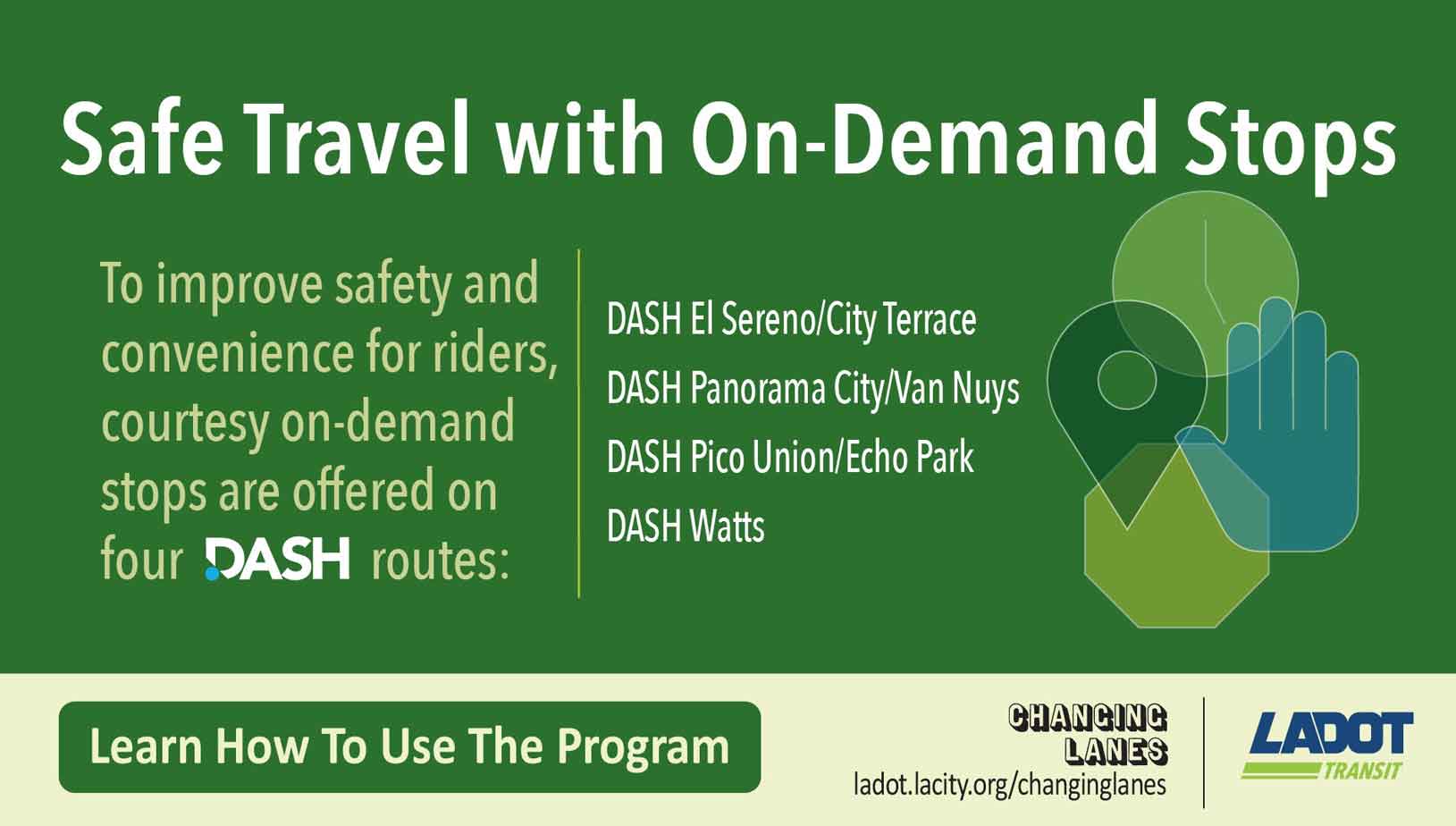 Safe Travel with On-Demand Stops

To improve safety and convenience for riders, courtesy on-demand stops are offered on four DASH routes:

DASH El Sereno/City Terrace
DASH Panorama City/Van Nuys
DASH Pico Union/Echo Park
DASH Watts

Learn How To Use The Program

CHANGING LANES
ladot.lacity.org/changinglanes

LADOT TRANSIT